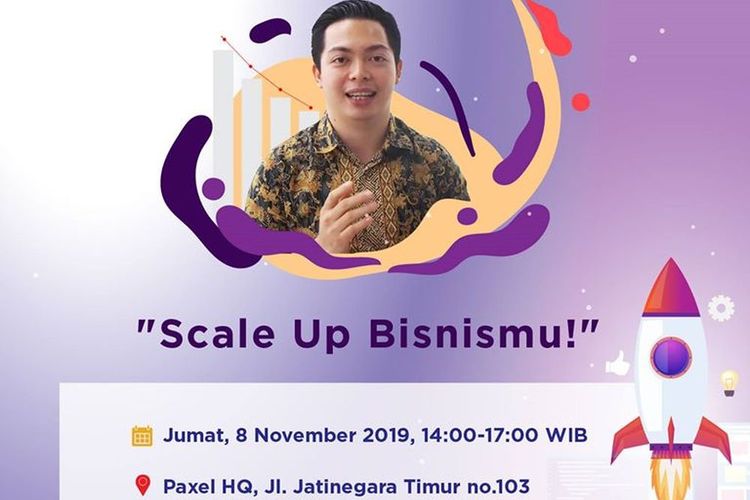 "Scale Up Bisnismu!"

Jumat, 8 November 2019, 14:00-17:00 WIB

Paxel HQ, Jl. Jatinegara Timur no.103